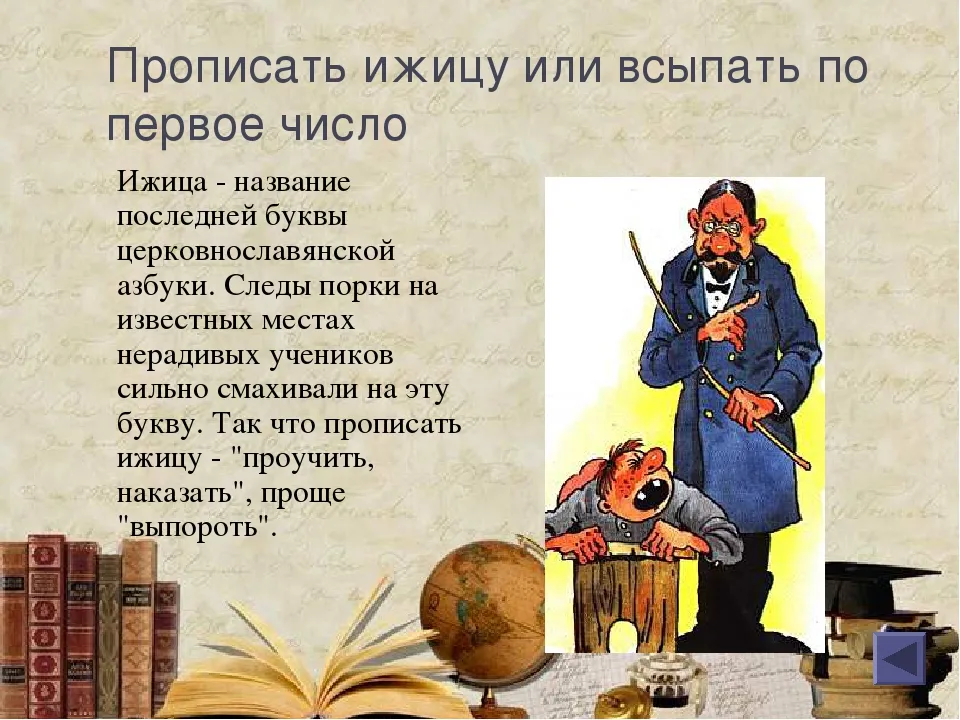 Прописать ижицу или всыпать по первое число

Ижица - название последней буквы церковнославянской азбуки. Следы порки на известных местах нерадивых учеников сильно смахивали на эту букву. Так что прописать ижицу - "проучить, наказать", проще "выпороть".